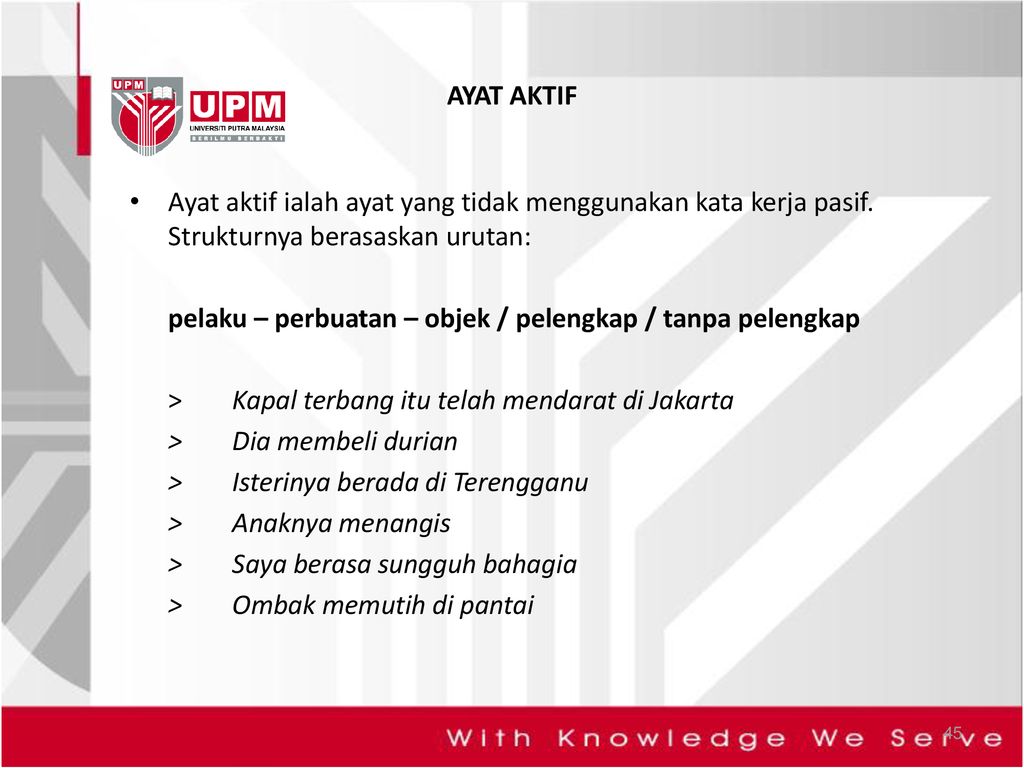 UPM
UPM
UNIVERSITI PUTRA MALAYSIA
BERILMU BERBAKTI

AYAT AKTIF

• Ayat aktif ialah ayat yang tidak menggunakan kata kerja pasif. Strukturnya berasaskan urutan:

pelaku – perbuatan – objek / pelengkap / tanpa pelengkap

> Kapal terbang itu telah mendarat di Jakarta
> Dia membeli durian
> Isterinya berada di Terengganu
> Anaknya menangis
> Saya berasa sungguh bahagia
> Ombak memutih di pantai

With Knowledge We Serve

45